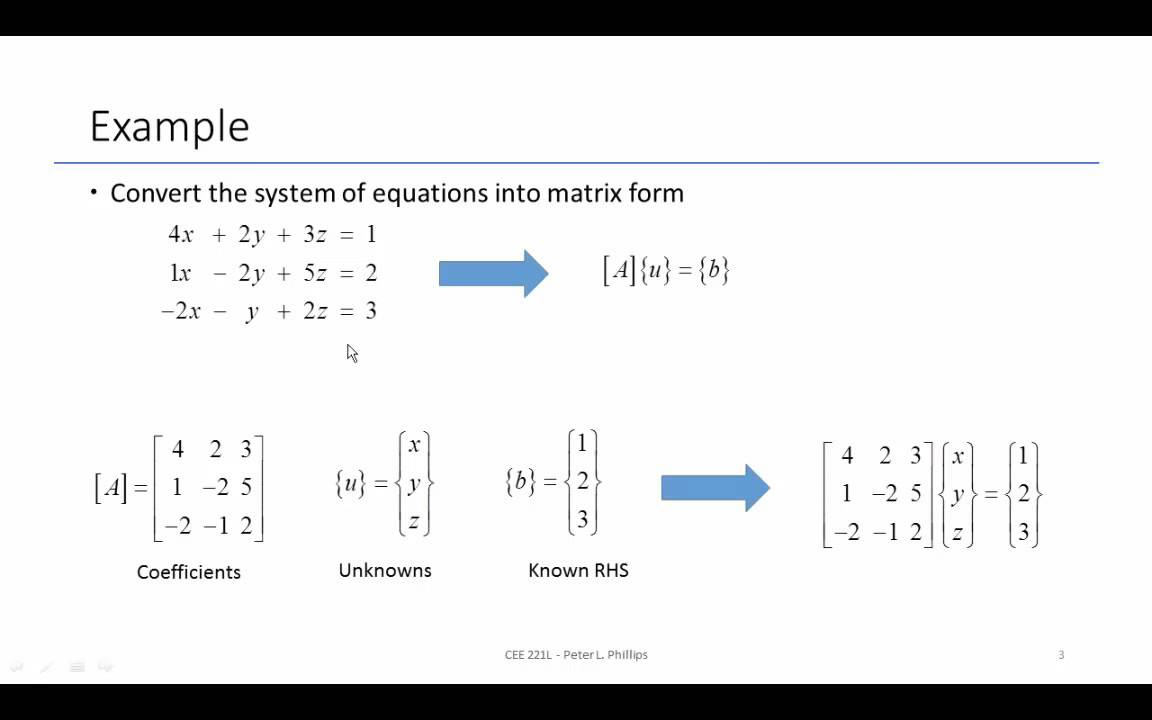 Example

• Convert the system of equations into matrix form

$4x + 2y + 3z = 1$
$1x - 2y + 5z = 2$
$-2x - y + 2z = 3$

$[A]\{u\} = \{b\}$

$[A] = \begin{bmatrix} 4 & 2 & 3 \\ 1 & -2 & 5 \\ -2 & -1 & 2 \end{bmatrix}$

Coefficients

$\{u\} = \begin{Bmatrix} x \\ y \\ z \end{Bmatrix}$

Unknowns

$\{b\} = \begin{Bmatrix} 1 \\ 2 \\ 3 \end{Bmatrix}$

Known RHS

$\begin{bmatrix} 4 & 2 & 3 \\ 1 & -2 & 5 \\ -2 & -1 & 2 \end{bmatrix} \begin{Bmatrix} x \\ y \\ z \end{Bmatrix} = \begin{Bmatrix} 1 \\ 2 \\ 3 \end{Bmatrix}$

CEE 221L - Peter L. Phillips

3